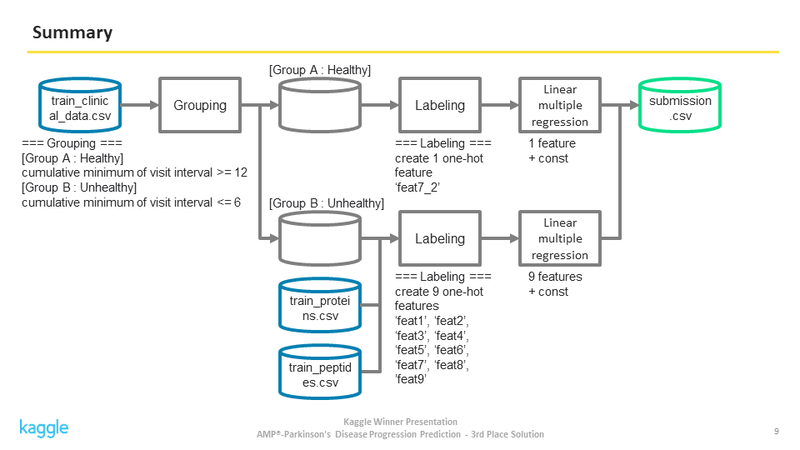 Summary

train_clinical_data.csv

Grouping

[Group A : Healthy]

Labeling

Linear multiple regression

submission.csv

=== Grouping ===
[Group A : Healthy]
cumulative minimum of visit interval >= 12
[Group B : Unhealthy]
cumulative minimum of visit interval <= 6

=== Labeling ===
create 1 one-hot feature
'feat7_2'

1 feature
+ const

[Group B : Unhealthy]

Labeling

Linear multiple regression

train_proteins.csv

train_peptides.csv

=== Labeling ===
create 9 one-hot features
'feat1', 'feat2', 'feat3', 'feat4', 'feat5', 'feat6', 'feat7', 'feat8', 'feat9'

9 features
+ const

kaggle

Kaggle Winner Presentation
AMP®-Parkinson's Disease Progression Prediction - 3rd Place Solution

9